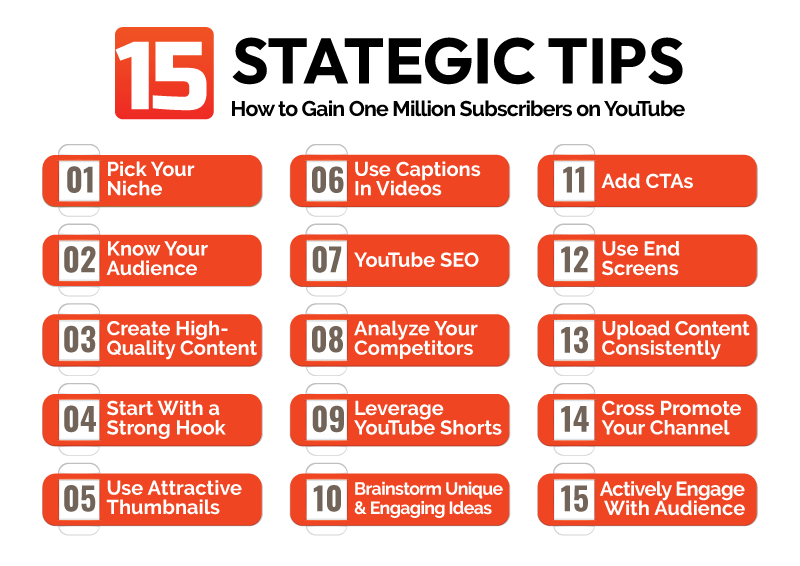 15 STATEGIC TIPS
How to Gain One Million Subscribers on YouTube

01 Pick Your Niche

02 Know Your Audience

03 Create High-Quality Content

04 Start With a Strong Hook

05 Use Attractive Thumbnails

06 Use Captions In Videos

07 YouTube SEO

08 Analyze Your Competitors

09 Leverage YouTube Shorts

10 Brainstorm Unique & Engaging Ideas

11 Add CTAs

12 Use End Screens

13 Upload Content Consistently

14 Cross Promote Your Channel

15 Actively Engage With Audience